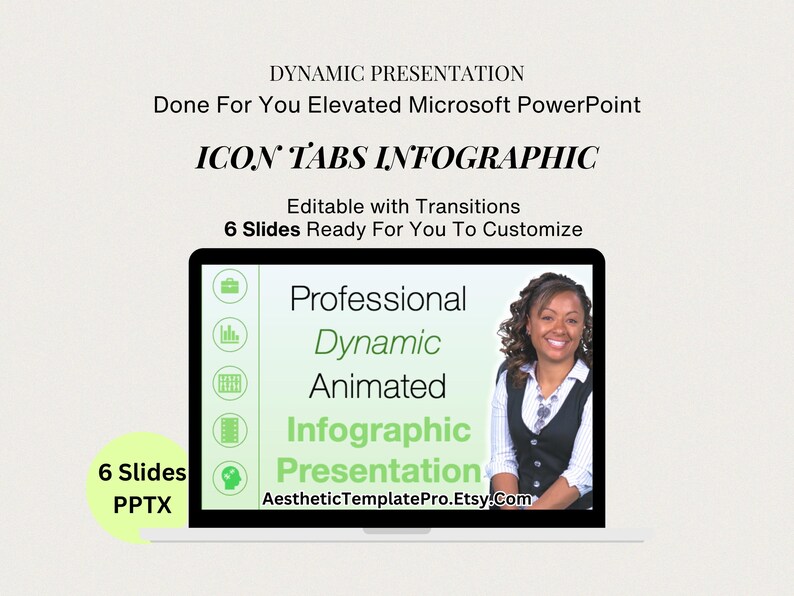 DYNAMIC PRESENTATION
Done For You Elevated Microsoft PowerPoint

ICON TABS INFOGRAPHIC

Editable with Transitions
6 Slides Ready For You To Customize

Professional
Dynamic
Animated
Infographic
Presentation
AestheticTemplatePro.Etsy.Com

6 Slides
PPTX